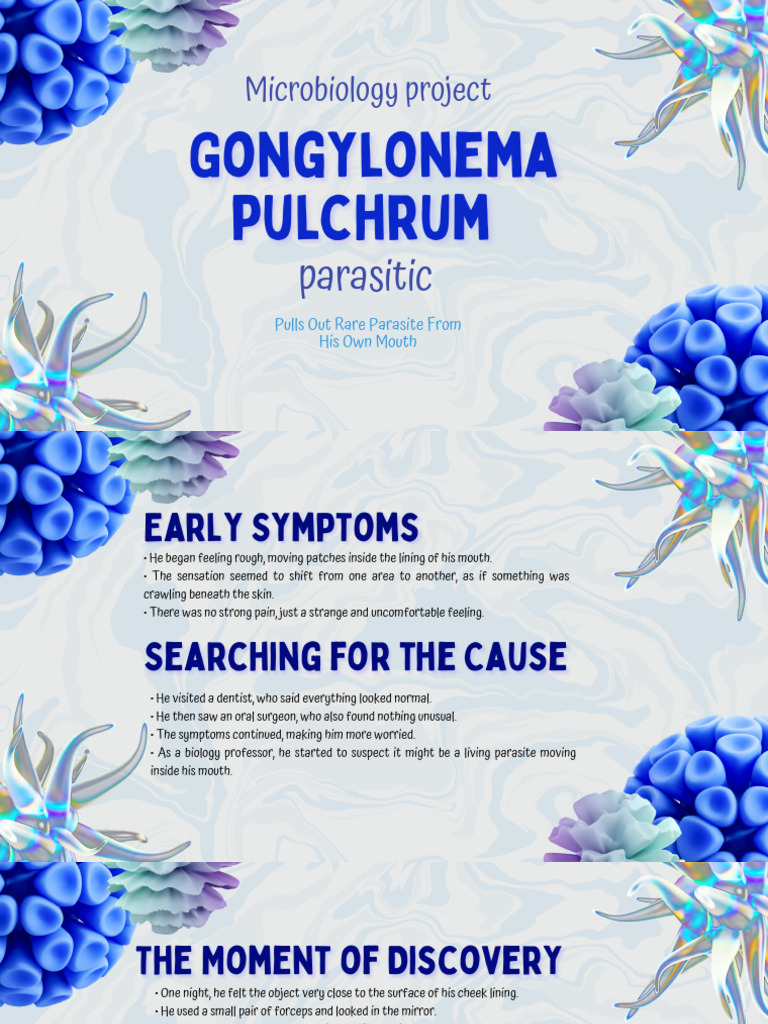 Microbiology project

GONGYLONEMA PULCHRUM

parasitic

Pulls Out Rare Parasite From His Own Mouth

EARLY SYMPTOMS

• He began feeling rough, moving patches inside the lining of his mouth.
• The sensation seemed to shift from one area to another, as if something was crawling beneath the skin.
• There was no strong pain, just a strange and uncomfortable feeling.

SEARCHING FOR THE CAUSE

• He visited a dentist, who said everything looked normal.
• He then saw an oral surgeon, who also found nothing unusual.
• The symptoms continued, making him more worried.
• As a biology professor, he started to suspect it might be a living parasite moving inside his mouth.

THE MOMENT OF DISCOVERY

• One night, he felt the object very close to the surface of his cheek lining.
• He used a small pair of forceps and looked in the mirror.